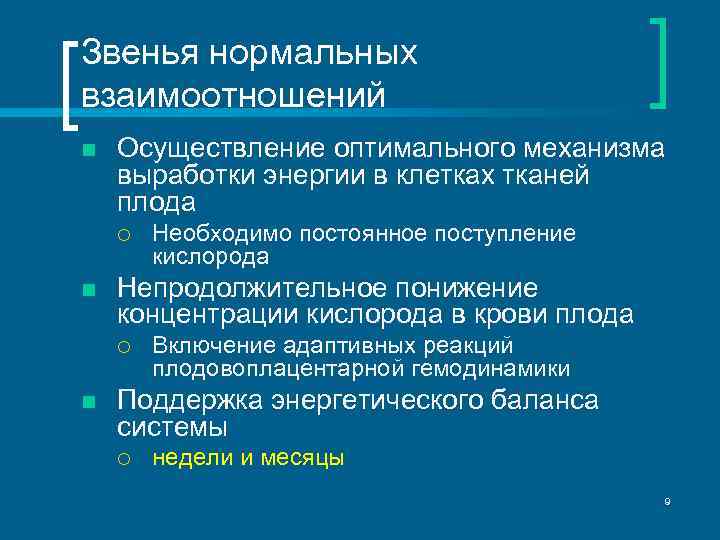 Звенья нормальных взаимоотношений

Осуществление оптимального механизма выработки энергии в клетках тканей плода

Необходимо постоянное поступление кислорода

Непродолжительное понижение концентрации кислорода в крови плода

Включение адаптивных реакций плодовоплацентарной гемодинамики

Поддержка энергетического баланса системы

недели и месяцы

9